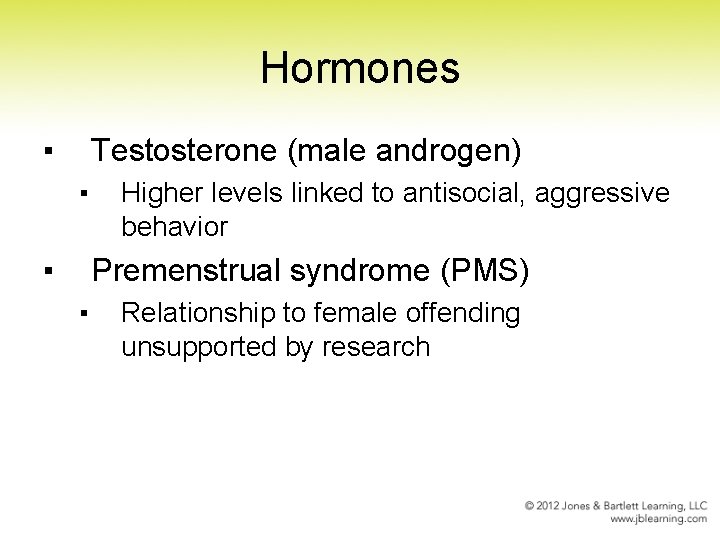 Hormones

▪ Testosterone (male androgen)

▪ Higher levels linked to antisocial, aggressive behavior

▪ Premenstrual syndrome (PMS)

▪ Relationship to female offending unsupported by research

© 2012 Jones & Bartlett Learning, LLC
www.jblearning.com